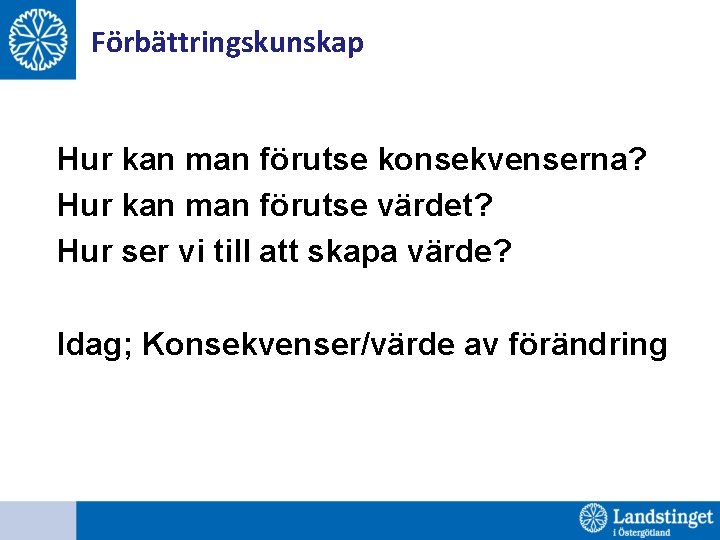 Förbättringskunskap

Hur kan man förutse konsekvenserna?
Hur kan man förutse värdet?
Hur ser vi till att skapa värde?

Idag; Konsekvenser/värde av förändring

Landstinget i Östergötland